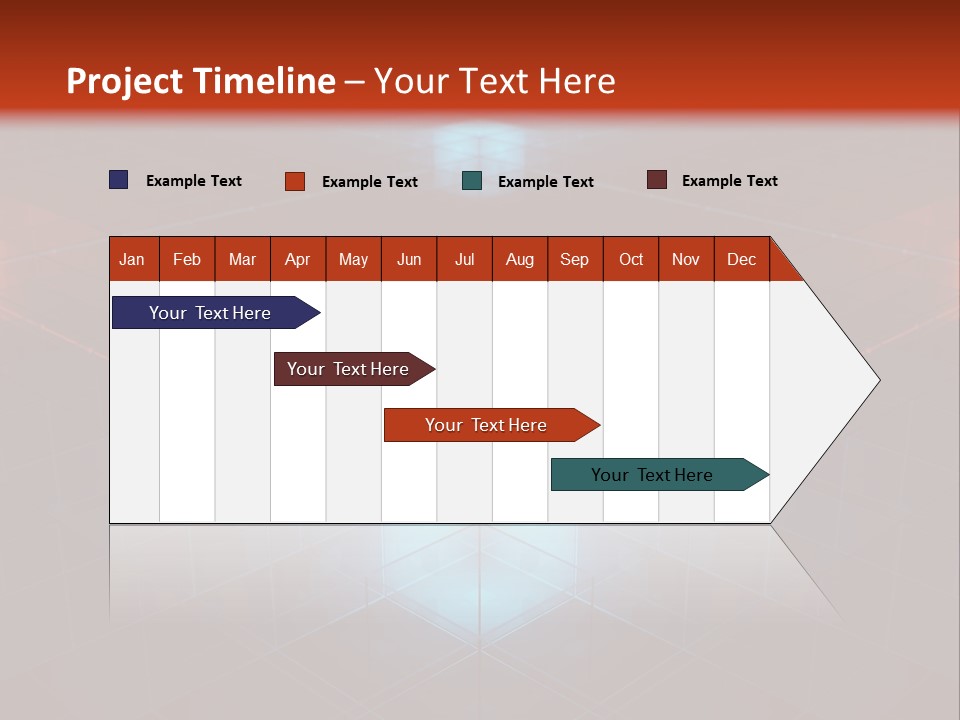 Project Timeline – Your Text Here

Example Text
Example Text
Example Text
Example Text

| Jan | Feb | Mar | Apr | May | Jun | Jul | Aug | Sep | Oct | Nov | Dec |
|---|---|---|---|---|---|---|---|---|---|---|---|

Your Text Here

Your Text Here

Your Text Here

Your Text Here